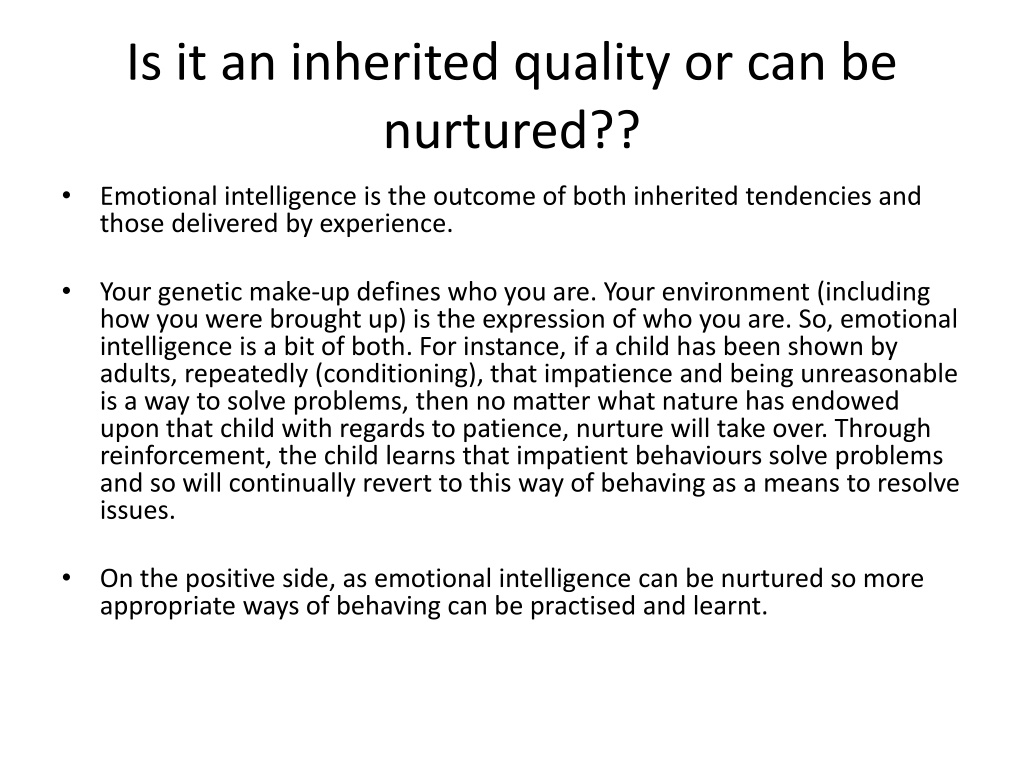 Is it an inherited quality or can be nurtured??

• Emotional intelligence is the outcome of both inherited tendencies and those delivered by experience.

• Your genetic make-up defines who you are. Your environment (including how you were brought up) is the expression of who you are. So, emotional intelligence is a bit of both. For instance, if a child has been shown by adults, repeatedly (conditioning), that impatience and being unreasonable is a way to solve problems, then no matter what nature has endowed upon that child with regards to patience, nurture will take over. Through reinforcement, the child learns that impatient behaviours solve problems and so will continually revert to this way of behaving as a means to resolve issues.

• On the positive side, as emotional intelligence can be nurtured so more appropriate ways of behaving can be practised and learnt.